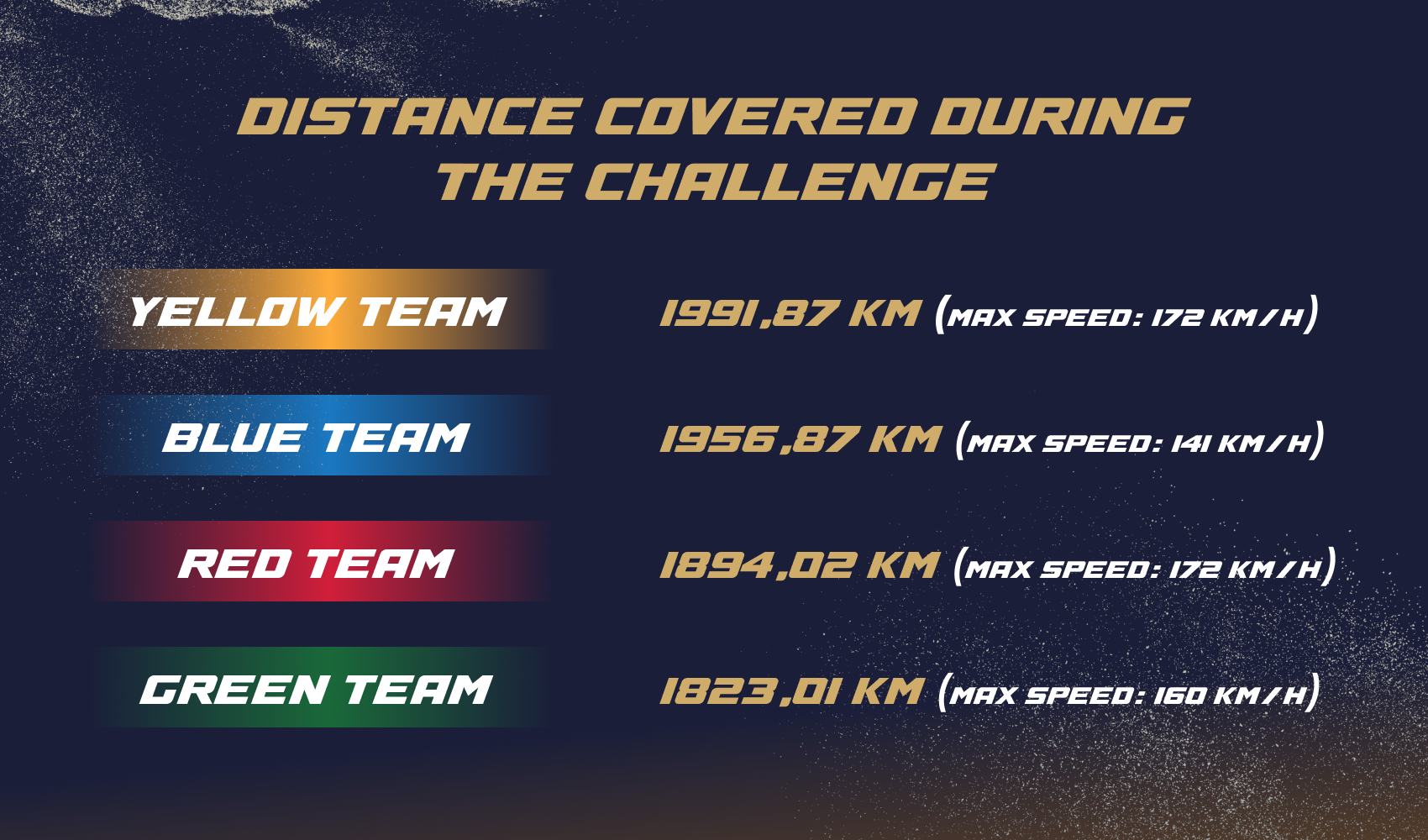 DISTANCE COVERED DURING THE CHALLENGE

YELLOW TEAM
1991,87 KM (MAX SPEED: 172 KM/H)

BLUE TEAM
1956,87 KM (MAX SPEED: 141 KM/H)

RED TEAM
1894,02 KM (MAX SPEED: 172 KM/H)

GREEN TEAM
1823,01 KM (MAX SPEED: 160 KM/H)